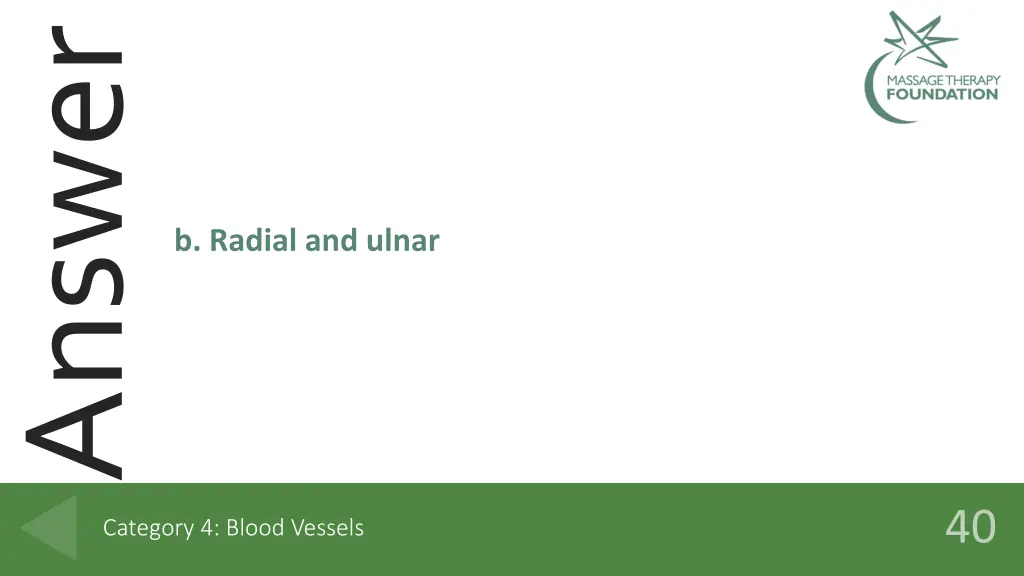 Answer

MASSAGE THERAPY FOUNDATION

b. Radial and ulnar

Category 4: Blood Vessels

40